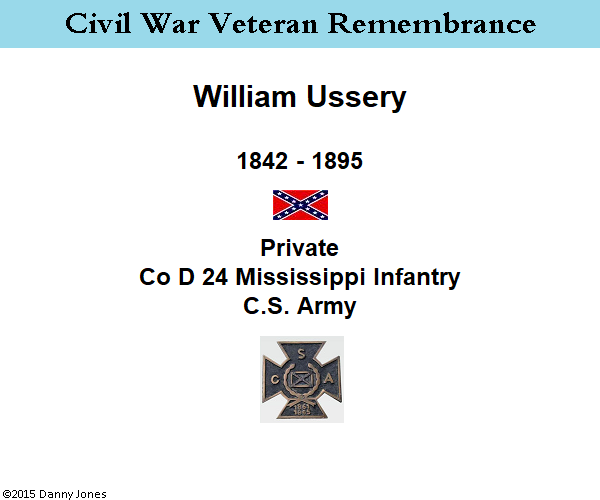 Civil War Veteran Remembrance

William Ussery

1842 - 1895

Private
Co D 24 Mississippi Infantry
C.S. Army

S
C
A
1861
1865

©2015 Danny Jones